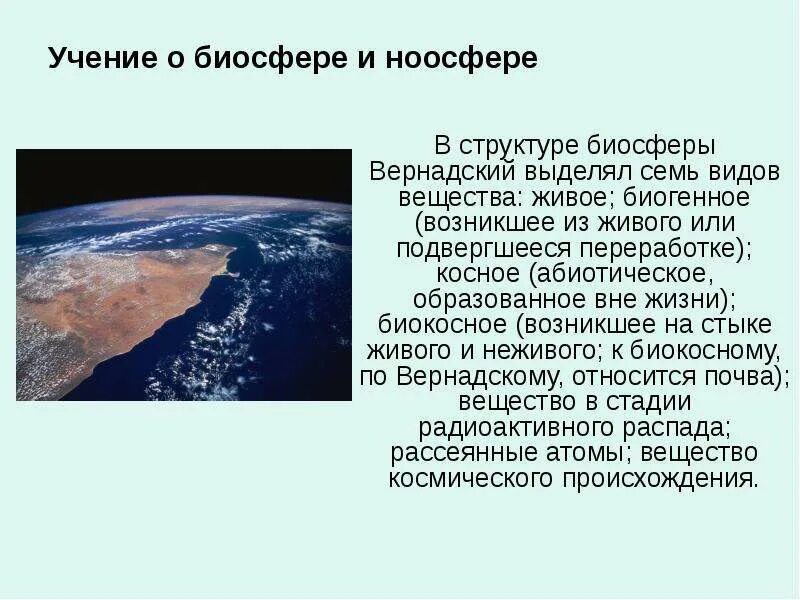 Учение о биосфере и ноосфере

В структуре биосферы Вернадский выделял семь видов вещества: живое; биогенное (возникшее из живого или подвергшееся переработке); косное (абиотическое, образованное вне жизни); биокосное (возникшее на стыке живого и неживого; к биокосному, по Вернадскому, относится почва); вещество в стадии радиоактивного распада; рассеянные атомы; вещество космического происхождения.